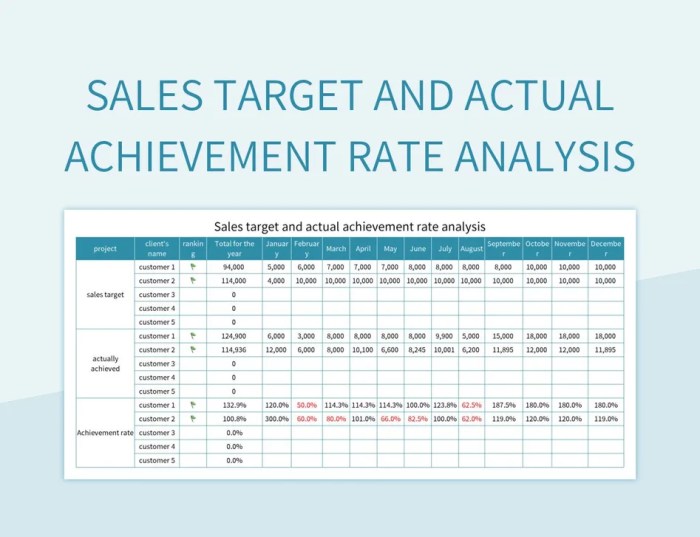 SALES TARGET AND ACTUAL ACHIEVEMENT RATE ANALYSIS

Sales target and actual achievement rate analysis

| project | client's name | ranking | Total for the year | January | February | March | April | May | June | July | August | September | October | November | December |
|---|---|---|---|---|---|---|---|---|---|---|---|---|---|---|---|
| sales target | customer 1 | | 94,000 | 5,000 | 6,000 | 7,000 | 7,000 | 7,000 | 8,000 | 8,000 | 8,000 | 8,000 | 10,000 | 10,000 | 10,000 |
| | customer 2 | | 114,000 | 4,000 | 10,000 | 10,000 | 10,000 | 10,000 | 10,000 | 10,000 | 10,000 | 10,000 | 10,000 | 10,000 | 10,000 |
| | customer 3 | | 0 | | | | | | | | | | | | |
| | customer 4 | | 0 | | | | | | | | | | | | |
| | customer 5 | | 0 | | | | | | | | | | | | |
| actually achieved | customer 1 | | 124,900 | 6,000 | 3,000 | 8,000 | 8,000 | 8,000 | 8,000 | 9,900 | 5,000 | 15,000 | 18,000 | 18,000 | 18,000 |
| | customer 2 | | 114,936 | 12,000 | 6,000 | 8,000 | 10,100 | 6,600 | 8,245 | 10,001 | 6,200 | 11,895 | 12,000 | 12,000 | 11,895 |
| | customer 3 | | 0 | | | | | | | | | | | | |
| | customer 4 | | 0 | | | | | | | | | | | | |
| | customer 5 | | 0 | | | | | | | | | | | | |
| Achievement rate | customer 1 | | 132.9% | 120.0% | 50.0% | 114.3% | 114.3% | 114.3% | 100.0% | 123.8% | 62.5% | 187.5% | 180.0% | 180.0% | 180.0% |
| | customer 2 | | 100.8% | 300.0% | 60.0% | 80.0% | 101.0% | 66.0% | 82.5% | 100.0% | 62.0% | 119.0% | 120.0% | 120.0% | 119.0% |
| | customer 3 | | 0.0% | | | | | | | | | | | | |
| | customer 4 | | 0.0% | | | | | | | | | | | | |
| | customer 5 | | 0.0% | | | | | | | | | | | | |